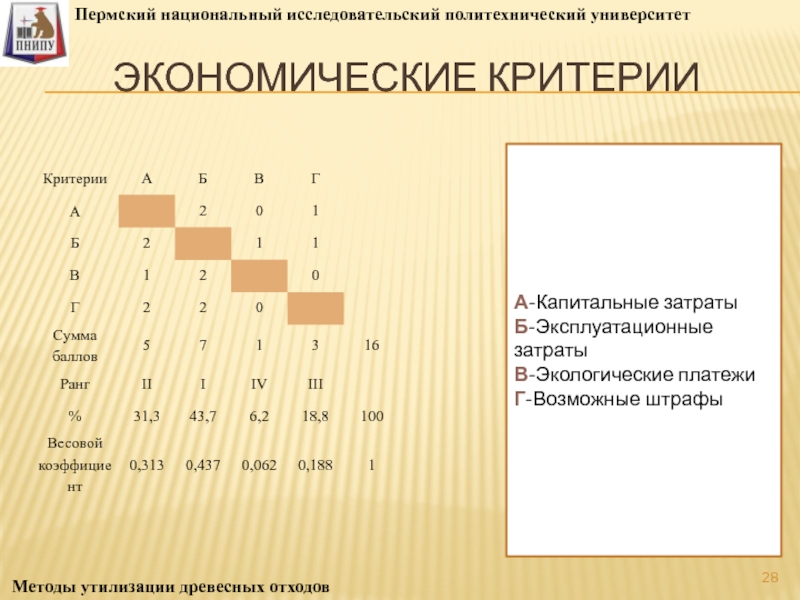 ПНИПУ

Пермский национальный исследовательский политехнический университет

ЭКОНОМИЧЕСКИЕ КРИТЕРИИ

| Критерии | А | Б | В | Г | |
|---|---|---|---|---|---|
| А | | 2 | 0 | 1 | |
| Б | 2 | | 1 | 1 | |
| В | 1 | 2 | | 0 | |
| Г | 2 | 2 | 0 | | |
| Сумма баллов | 5 | 7 | 1 | 3 | 16 |
| Ранг | II | I | IV | III | |
| % | 31,3 | 43,7 | 6,2 | 18,8 | 100 |
| Весовой коэффициент | 0,313 | 0,437 | 0,062 | 0,188 | 1 |

А-Капитальные затраты
Б-Эксплуатационные затраты
В-Экологические платежи
Г-Возможные штрафы

Методы утилизации древесных отходов

28